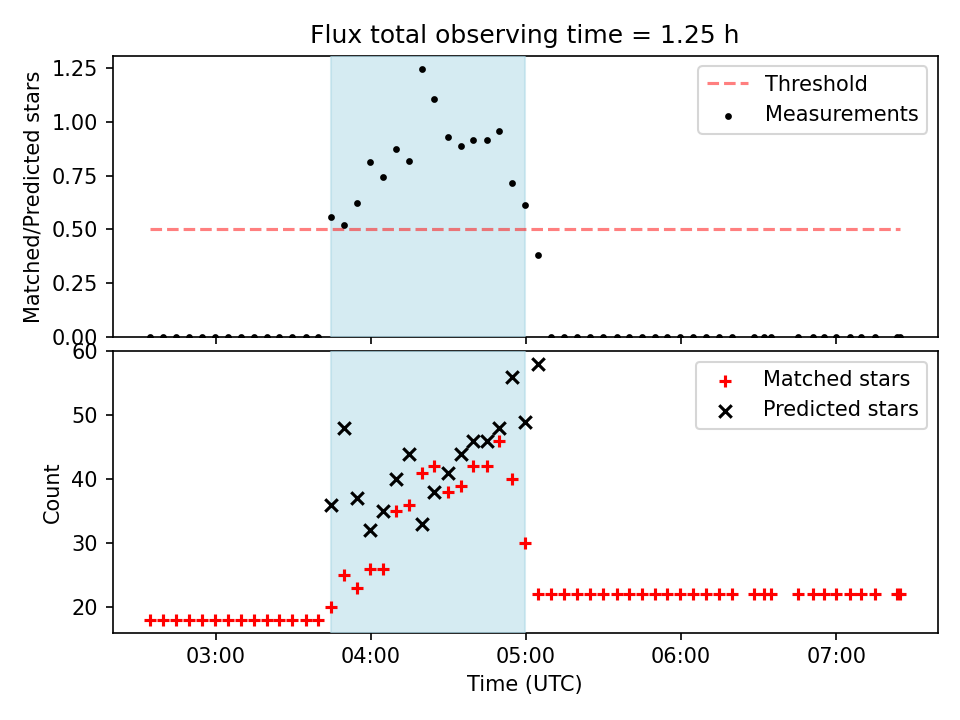 Flux total observing time = 1.25 h

Matched/Predicted stars

1.25
1.00
0.75
0.50
0.25
0.00

Threshold
Measurements

Count

60
50
40
30
20

Matched stars
Predicted stars

03:00
04:00
05:00
06:00
07:00

Time (UTC)